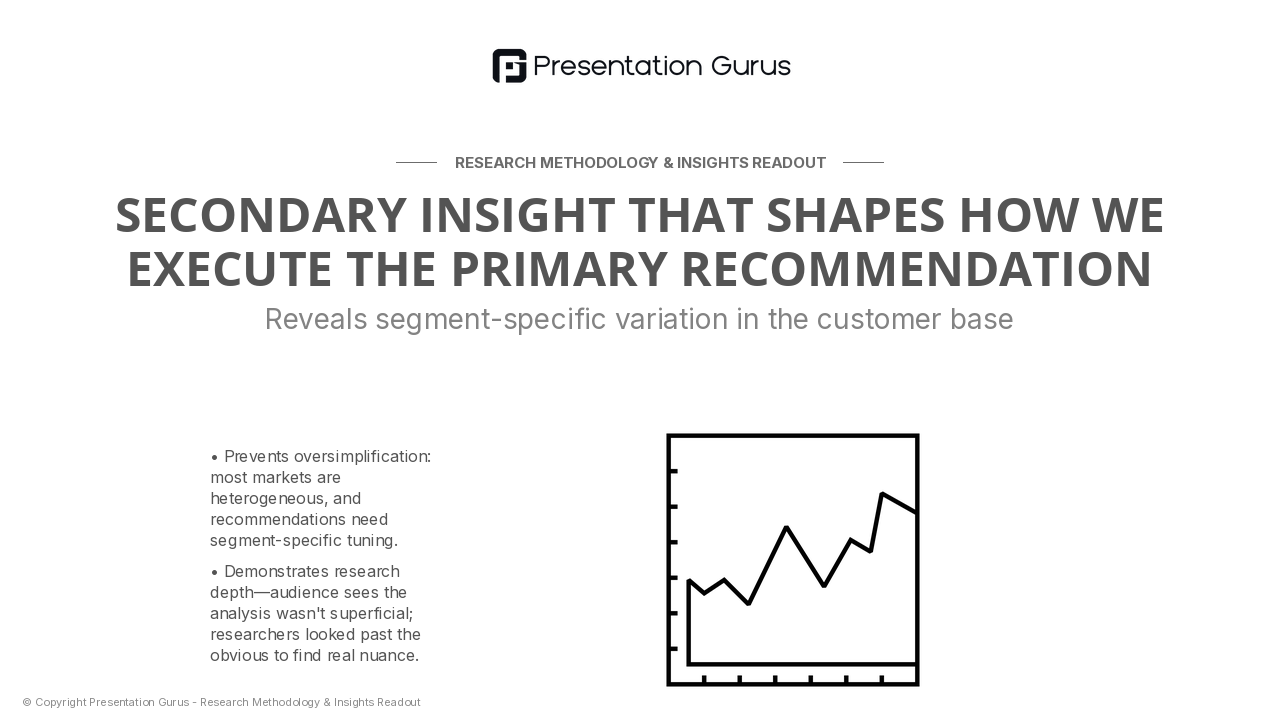 Presentation Gurus

RESEARCH METHODOLOGY & INSIGHTS READOUT

SECONDARY INSIGHT THAT SHAPES HOW WE EXECUTE THE PRIMARY RECOMMENDATION

Reveals segment-specific variation in the customer base

• Prevents oversimplification: most markets are heterogeneous, and recommendations need segment-specific tuning.

• Demonstrates research depth—audience sees the analysis wasn't superficial; researchers looked past the obvious to find real nuance.

© Copyright Presentation Gurus - Research Methodology & Insights Readout